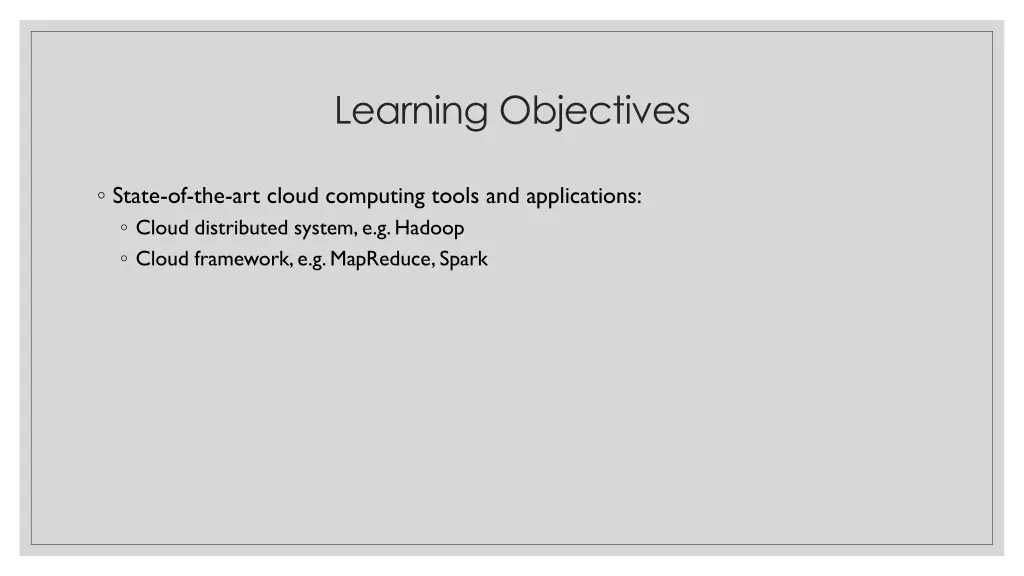 Learning Objectives

◦ State-of-the-art cloud computing tools and applications:
◦ Cloud distributed system, e.g. Hadoop
◦ Cloud framework, e.g. MapReduce, Spark